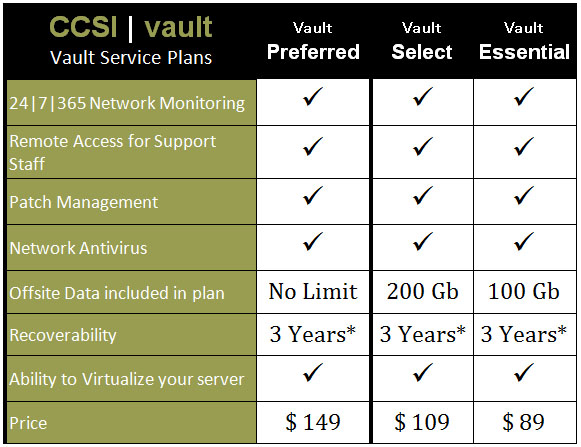 | CCSI \| vault Vault Service Plans | Vault Preferred | Vault Select | Vault Essential |
|---|---|---|---|
| 24\|7\|365 Network Monitoring | ✓ | ✓ | ✓ |
| Remote Access for Support Staff | ✓ | ✓ | ✓ |
| Patch Management | ✓ | ✓ | ✓ |
| Network Antivirus | ✓ | ✓ | ✓ |
| Offsite Data included in plan | No Limit | 200 Gb | 100 Gb |
| Recoverability | 3 Years* | 3 Years* | 3 Years* |
| Ability to Virtualize your server | ✓ | ✓ | ✓ |
| Price | \$ 149 | \$ 109 | \$ 89 |